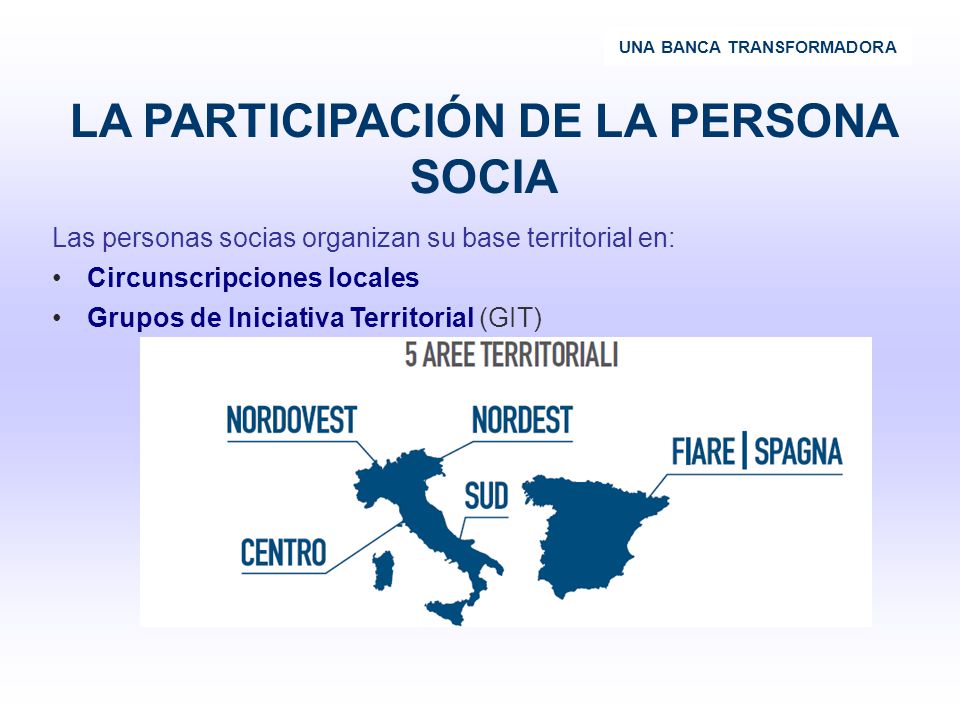 UNA BANCA TRANSFORMADORA

LA PARTICIPACIÓN DE LA PERSONA SOCIA

Las personas socias organizan su base territorial en:

• Circunscripciones locales
• Grupos de Iniciativa Territorial (GIT)

5 AREE TERRITORIALI

NORDOVEST

NORDEST

SUD

CENTRO

FIARE | SPAGNA